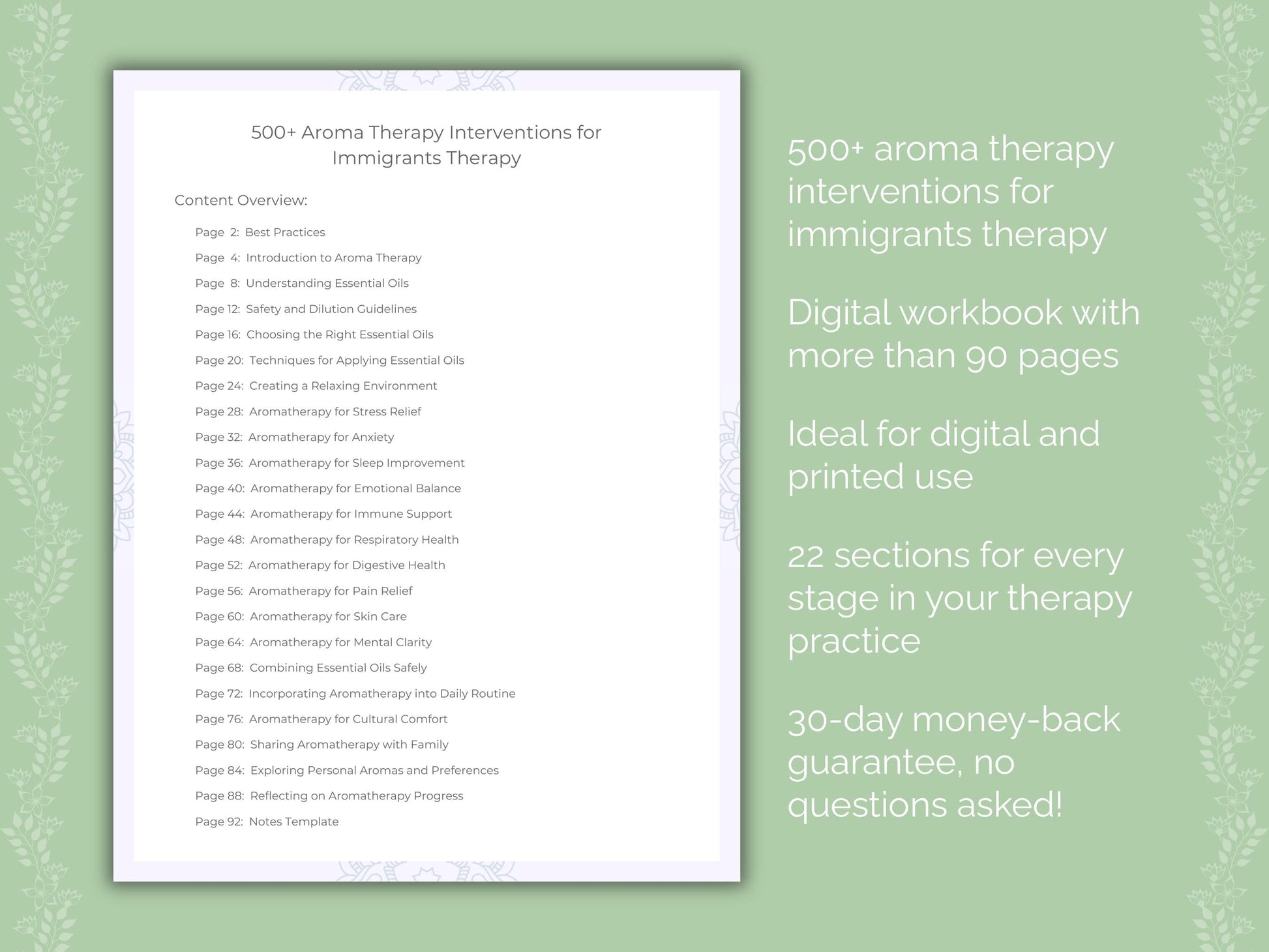 500+ Aroma Therapy Interventions for Immigrants Therapy

Content Overview:

Page 2: Best Practices
Page 4: Introduction to Aroma Therapy
Page 8: Understanding Essential Oils
Page 12: Safety and Dilution Guidelines
Page 16: Choosing the Right Essential Oils
Page 20: Techniques for Applying Essential Oils
Page 24: Creating a Relaxing Environment
Page 28: Aromatherapy for Stress Relief
Page 32: Aromatherapy for Anxiety
Page 36: Aromatherapy for Sleep Improvement
Page 40: Aromatherapy for Emotional Balance
Page 44: Aromatherapy for Immune Support
Page 48: Aromatherapy for Respiratory Health
Page 52: Aromatherapy for Digestive Health
Page 56: Aromatherapy for Pain Relief
Page 60: Aromatherapy for Skin Care
Page 64: Aromatherapy for Mental Clarity
Page 68: Combining Essential Oils Safely
Page 72: Incorporating Aromatherapy into Daily Routine
Page 76: Aromatherapy for Cultural Comfort
Page 80: Sharing Aromatherapy with Family
Page 84: Exploring Personal Aromas and Preferences
Page 88: Reflecting on Aromatherapy Progress
Page 92: Notes Template

500+ aroma therapy interventions for immigrants therapy

Digital workbook with more than 90 pages

Ideal for digital and printed use

22 sections for every stage in your therapy practice

30-day money-back guarantee, no questions asked!